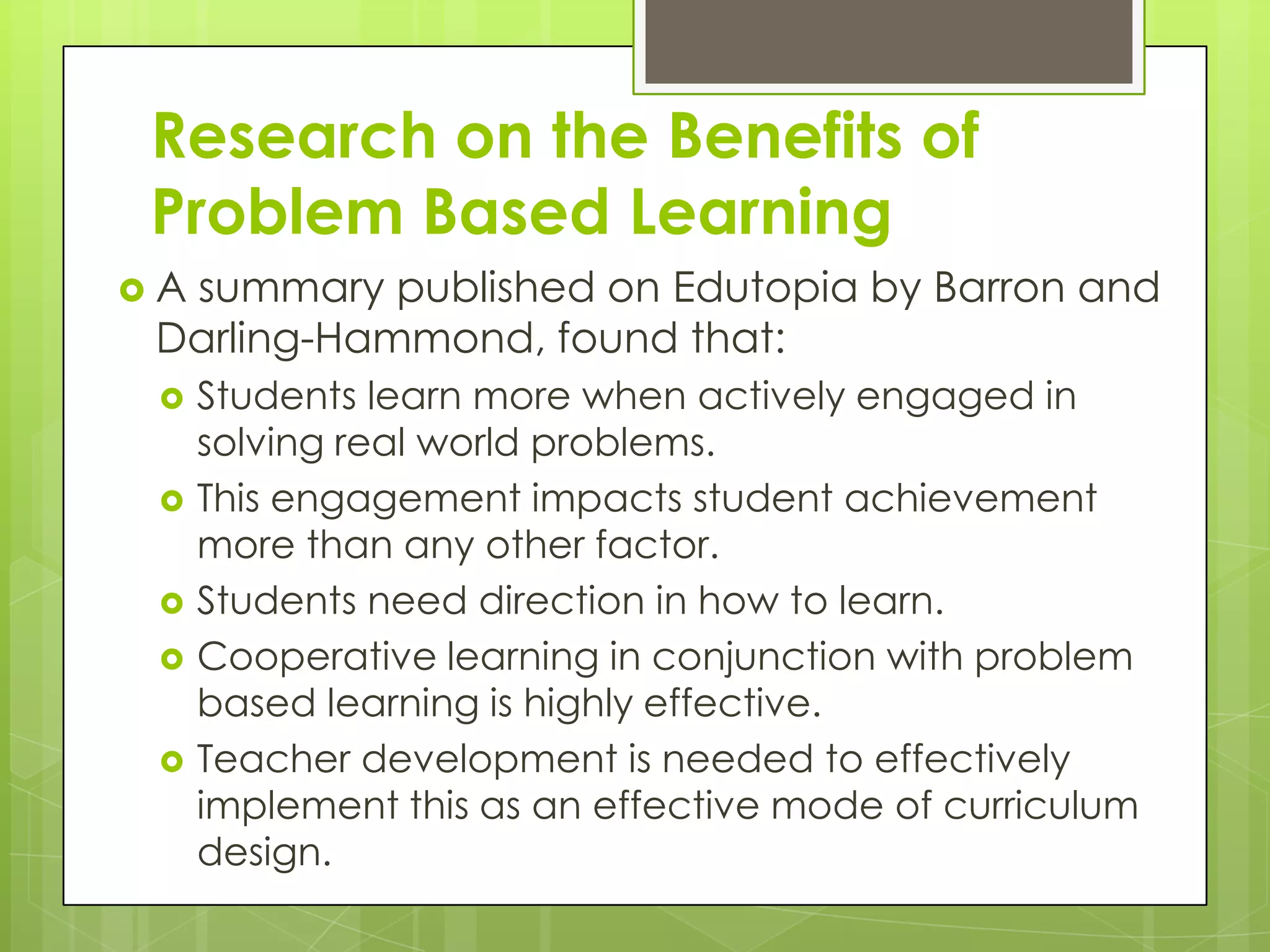 Research on the Benefits of Problem Based Learning

A summary published on Edutopia by Barron and Darling-Hammond, found that:

Students learn more when actively engaged in solving real world problems.

This engagement impacts student achievement more than any other factor.

Students need direction in how to learn.

Cooperative learning in conjunction with problem based learning is highly effective.

Teacher development is needed to effectively implement this as an effective mode of curriculum design.